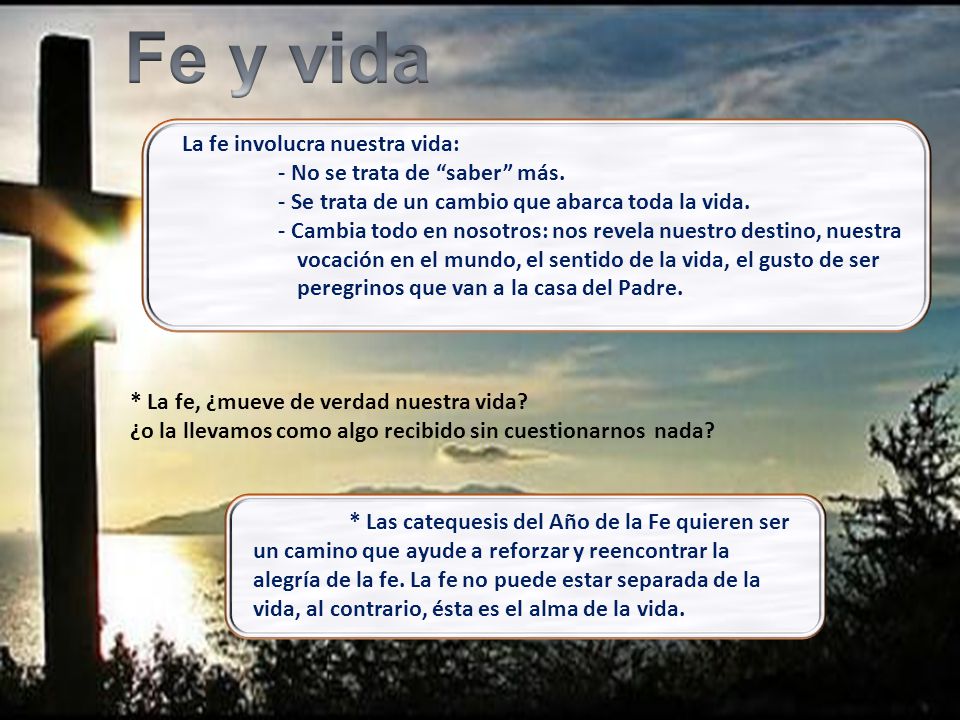 Fe y vida

La fe involucra nuestra vida:
- No se trata de “saber” más.
- Se trata de un cambio que abarca toda la vida.
- Cambia todo en nosotros: nos revela nuestro destino, nuestra vocación en el mundo, el sentido de la vida, el gusto de ser peregrinos que van a la casa del Padre.

* La fe, ¿mueve de verdad nuestra vida?
¿o la llevamos como algo recibido sin cuestionarnos nada?

* Las catequesis del Año de la Fe quieren ser un camino que ayude a reforzar y reencontrar la alegría de la fe. La fe no puede estar separada de la vida, al contrario, ésta es el alma de la vida.